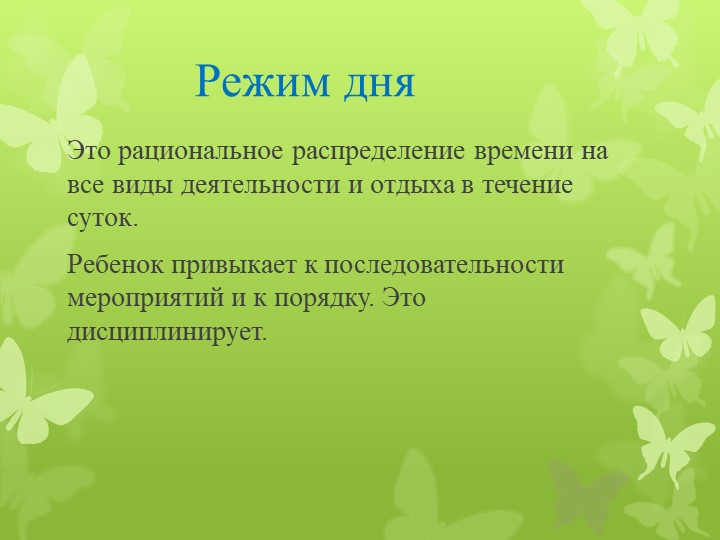 Режим дня

Это рациональное распределение времени на все виды деятельности и отдыха в течение суток.

Ребенок привыкает к последовательности мероприятий и к порядку. Это дисциплинирует.